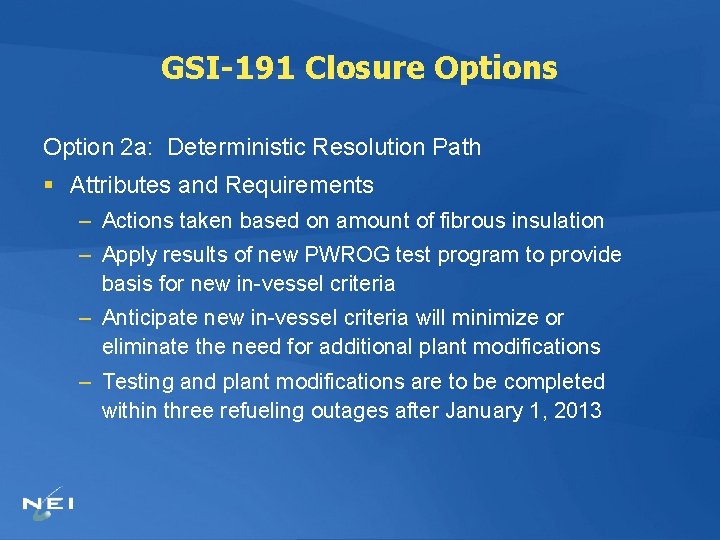 GSI-191 Closure Options

Option 2a: Deterministic Resolution Path

▪ Attributes and Requirements
– Actions taken based on amount of fibrous insulation
– Apply results of new PWROG test program to provide basis for new in-vessel criteria
– Anticipate new in-vessel criteria will minimize or eliminate the need for additional plant modifications
– Testing and plant modifications are to be completed within three refueling outages after January 1, 2013

NEI